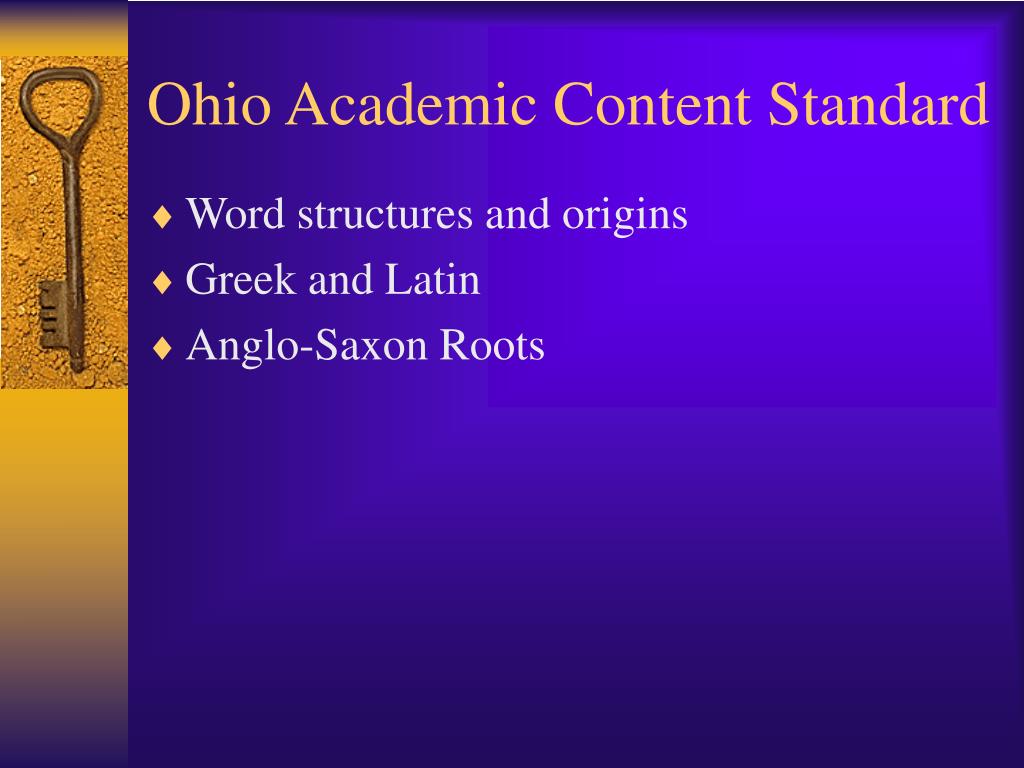 Ohio Academic Content Standard

♦ Word structures and origins
♦ Greek and Latin
♦ Anglo-Saxon Roots